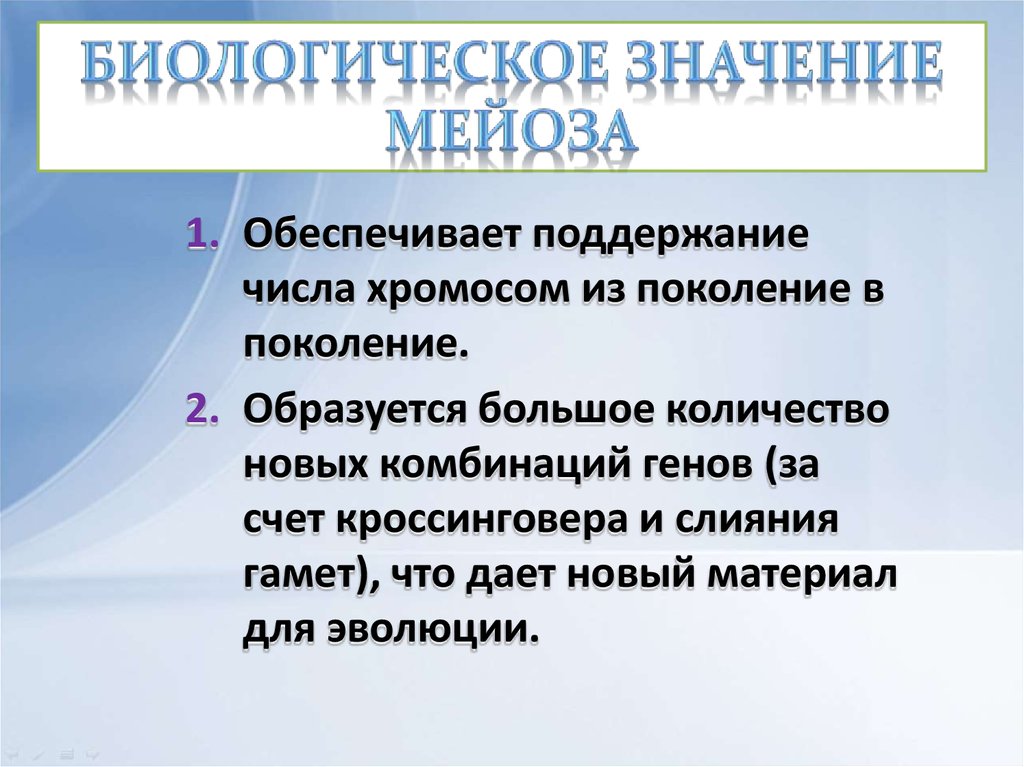 БИОЛОГИЧЕСКОЕ ЗНАЧЕНИЕ МЕЙОЗА

1. Обеспечивает поддержание числа хромосом из поколение в поколение.

2. Образуется большое количество новых комбинаций генов (за счет кроссинговера и слияния гамет), что дает новый материал для эволюции.